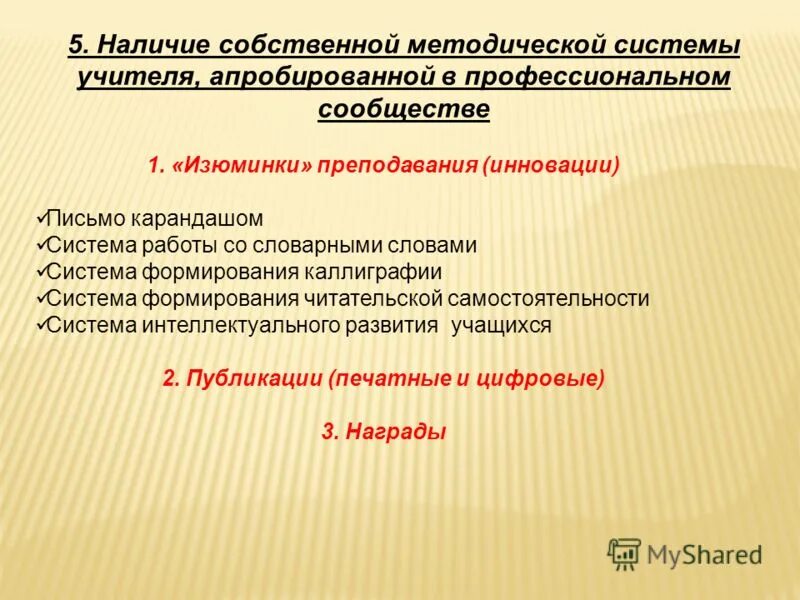 5. Наличие собственной методической системы учителя, апробированной в профессиональном сообществе

1. «Изюминки» преподавания (инновации)

✓Письмо карандашом
✓Система работы со словарными словами
✓Система формирования каллиграфии
✓Система формирования читательской самостоятельности
✓Система интеллектуального развития учащихся

2. Публикации (печатные и цифровые)

3. Награды

MyShared